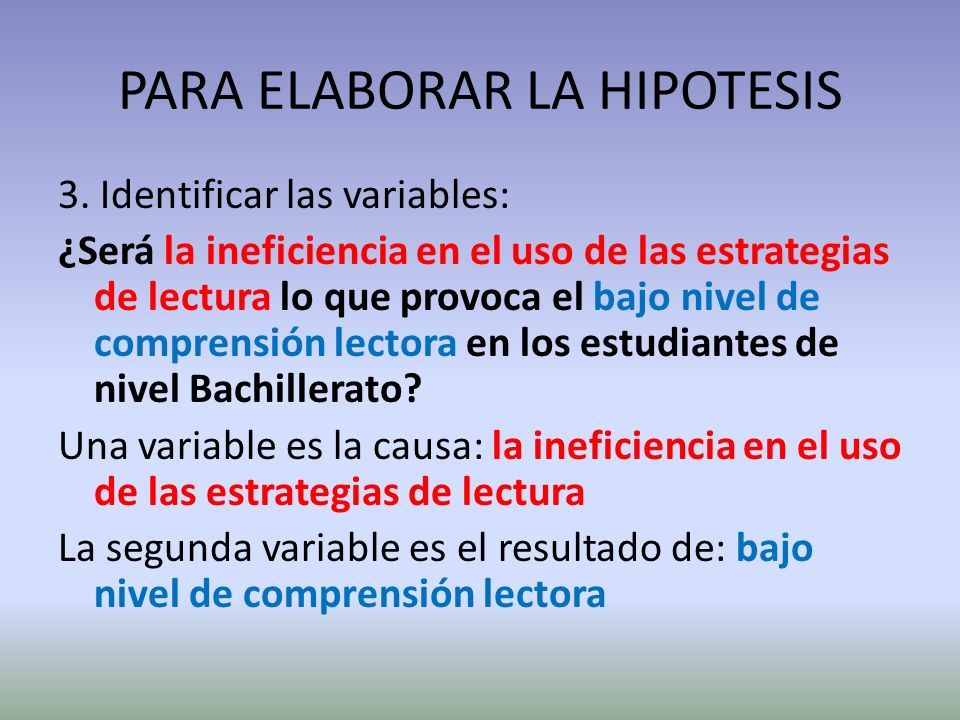 PARA ELABORAR LA HIPOTESIS

3. Identificar las variables:

¿Será la ineficiencia en el uso de las estrategias de lectura lo que provoca el bajo nivel de comprensión lectora en los estudiantes de nivel Bachillerato?

Una variable es la causa: la ineficiencia en el uso de las estrategias de lectura

La segunda variable es el resultado de: bajo nivel de comprensión lectora